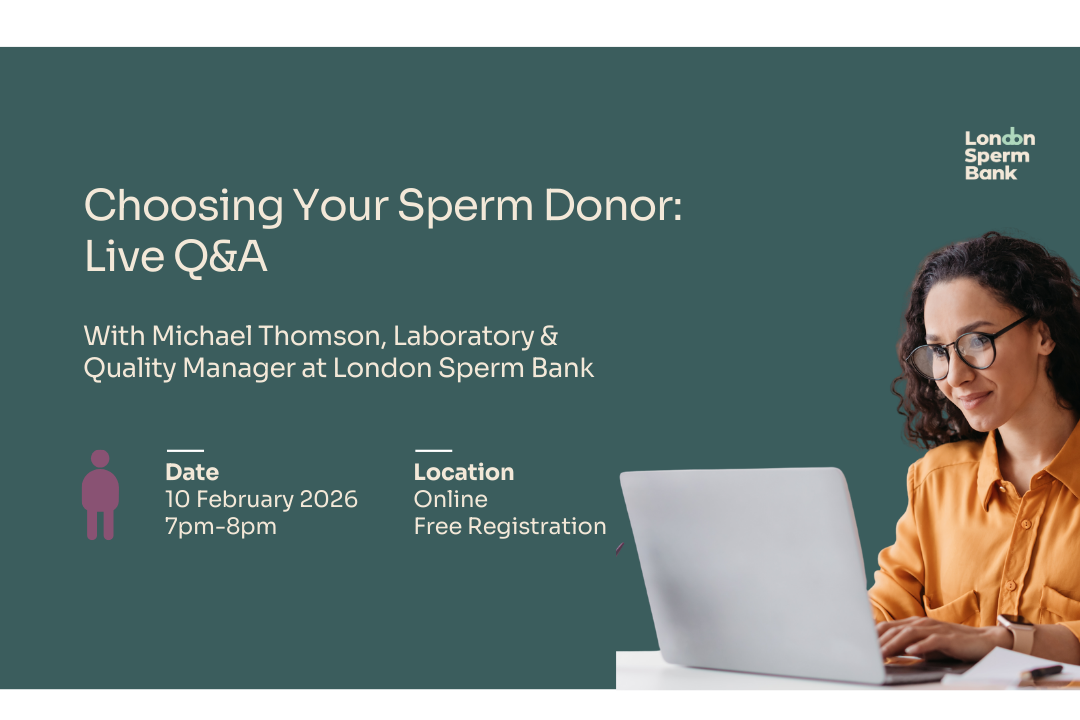 London Sperm Bank

Choosing Your Sperm Donor: Live Q&A

With Michael Thomson, Laboratory & Quality Manager at London Sperm Bank

Date
10 February 2026
7pm-8pm

Location
Online
Free Registration